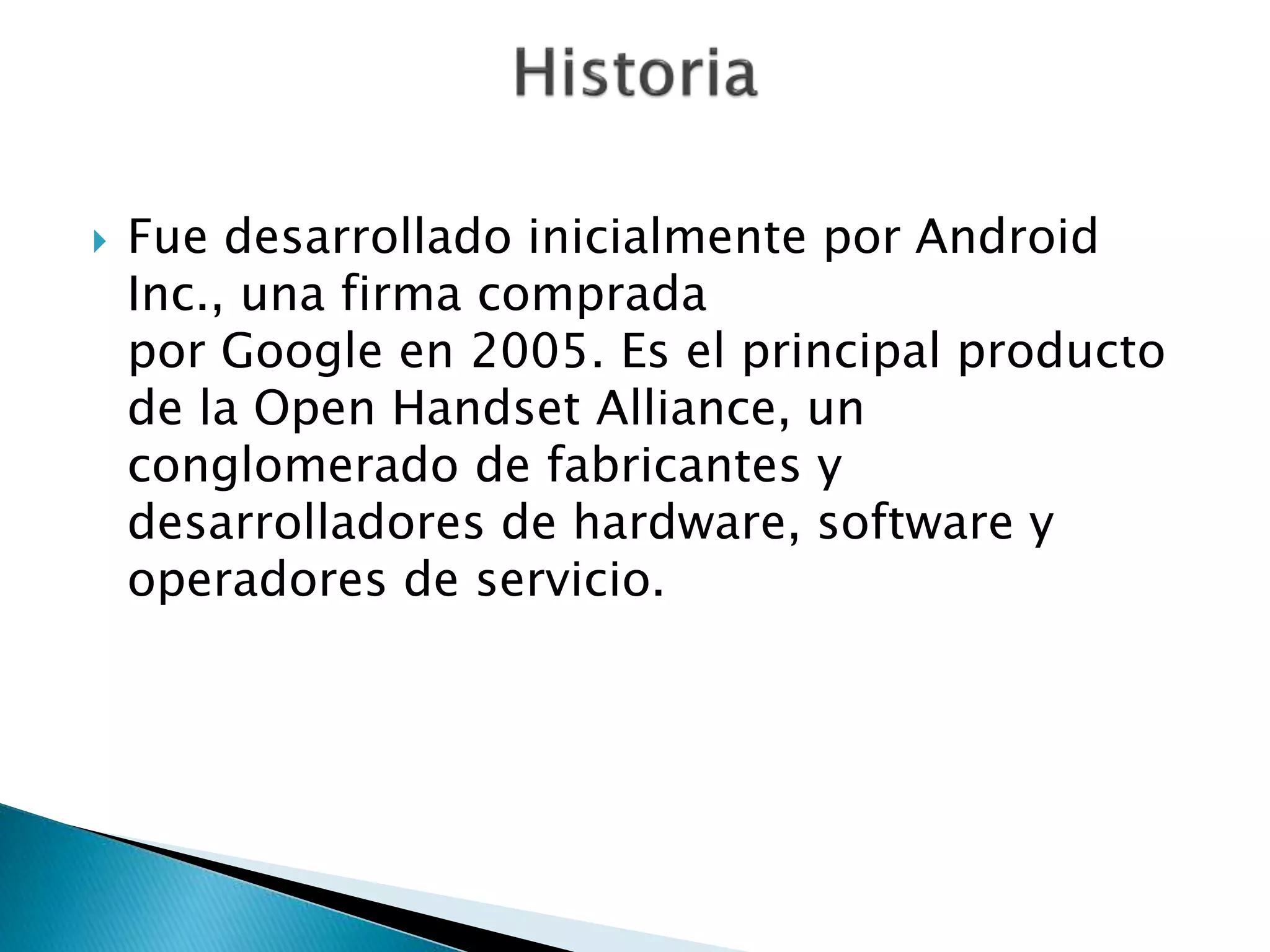 Historia

Fue desarrollado inicialmente por Android Inc., una firma comprada por Google en 2005. Es el principal producto de la Open Handset Alliance, un conglomerado de fabricantes y desarrolladores de hardware, software y operadores de servicio.